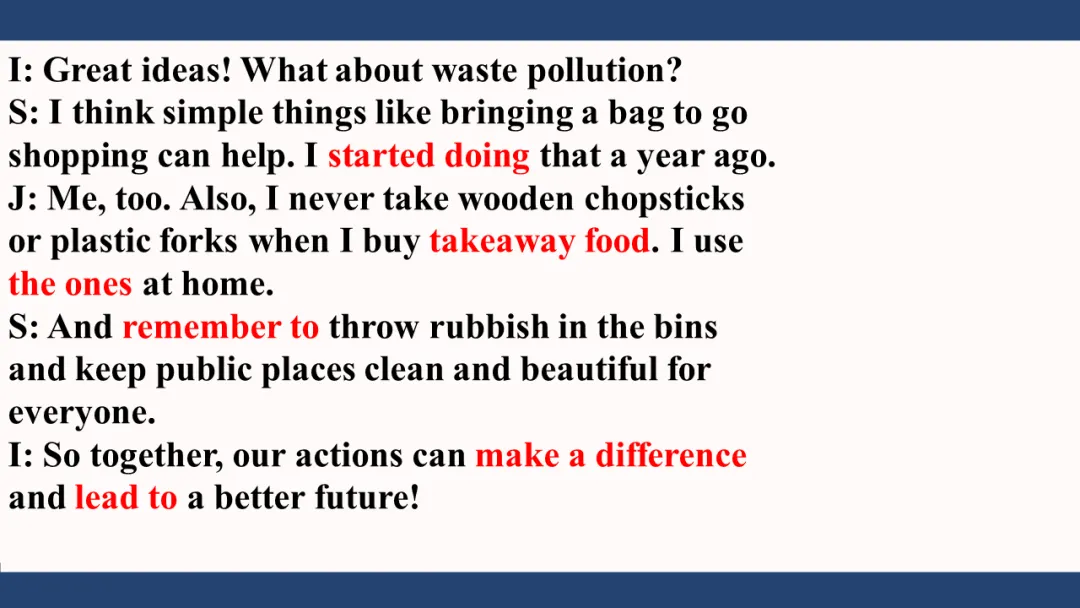 I: Great ideas! What about waste pollution?
S: I think simple things like bringing a bag to go shopping can help. I started doing that a year ago.
J: Me, too. Also, I never take wooden chopsticks or plastic forks when I buy takeaway food. I use the ones at home.
S: And remember to throw rubbish in the bins and keep public places clean and beautiful for everyone.
I: So together, our actions can make a difference and lead to a better future!